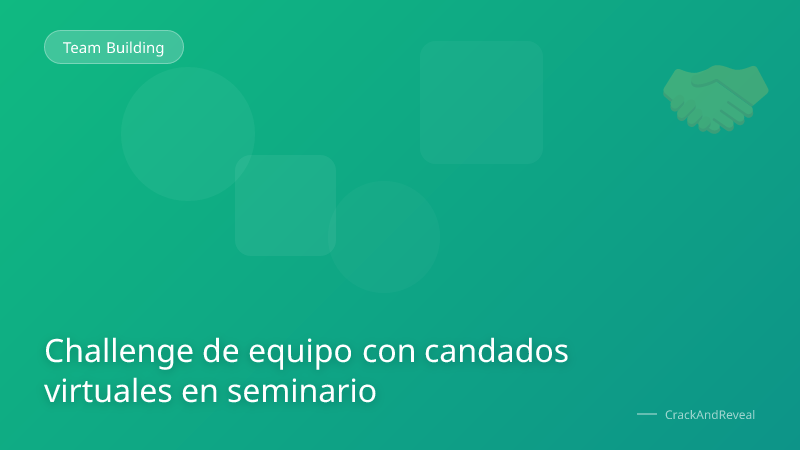 Team Building

Challenge de equipo con candados virtuales en seminario

CrackAndReveal